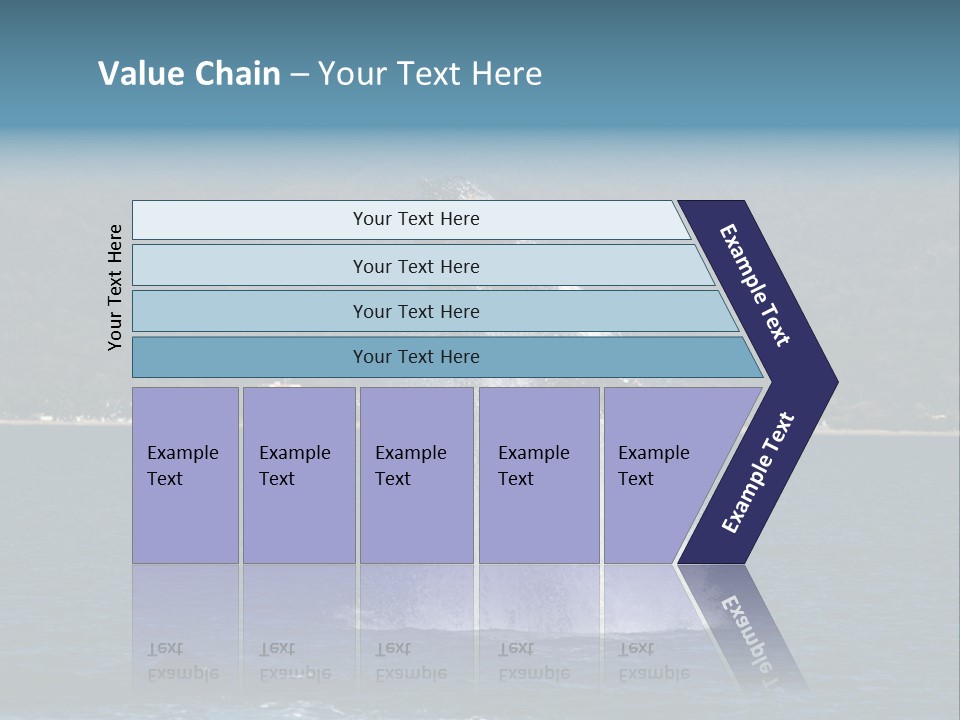 Value Chain – Your Text Here

Your Text Here

Your Text Here

Your Text Here

Your Text Here

Your Text Here

Example Text

Example Text

Example Text

Example Text

Example Text

Example Text

Example Text